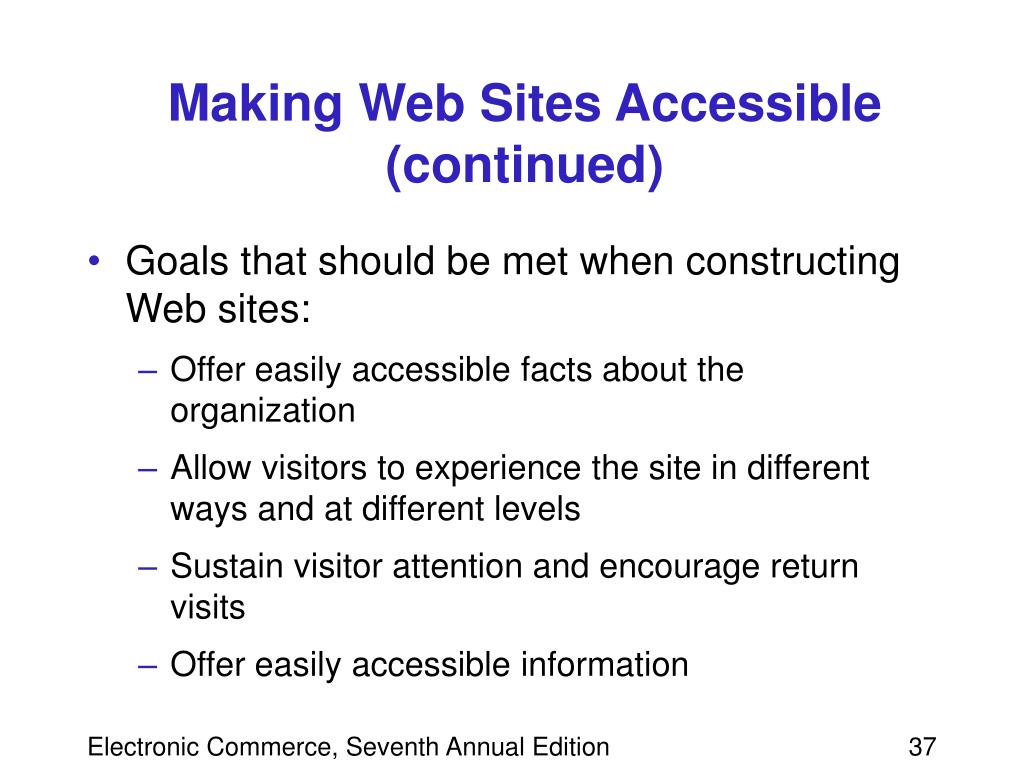 Making Web Sites Accessible (continued)

• Goals that should be met when constructing Web sites:

– Offer easily accessible facts about the organization

– Allow visitors to experience the site in different ways and at different levels

– Sustain visitor attention and encourage return visits

– Offer easily accessible information

Electronic Commerce, Seventh Annual Edition

37